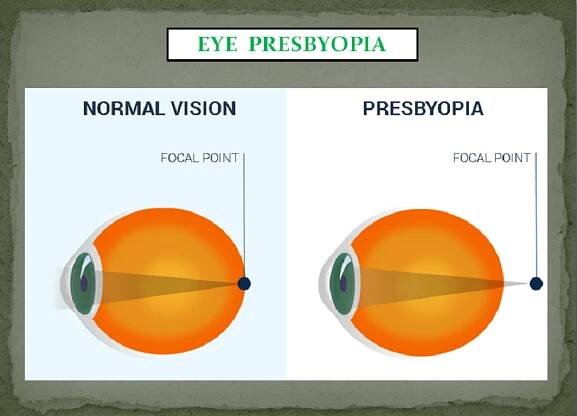 EYE PRESBYOPIA

NORMAL VISION

FOCAL POINT

PRESBYOPIA

FOCAL POINT